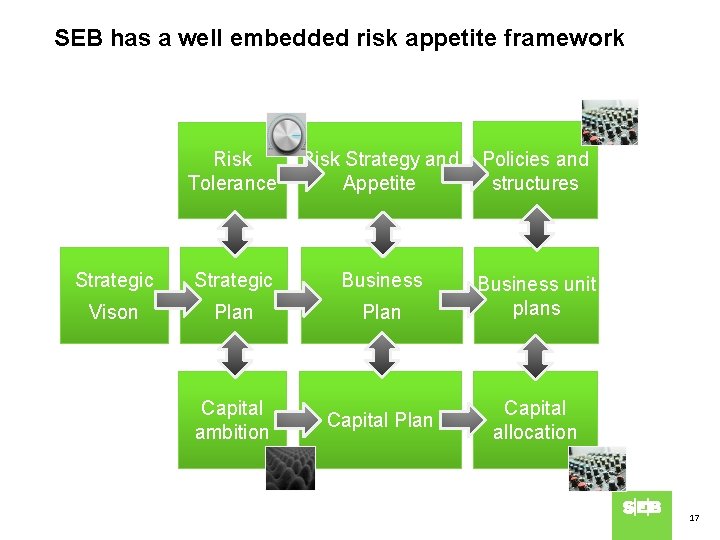 SEB has a well embedded risk appetite framework

Risk Tolerance

Risk Strategy and Appetite

Policies and structures

Strategic Vison

Strategic Plan

Business Plan

Business unit plans

Capital ambition

Capital Plan

Capital allocation

SEB

17